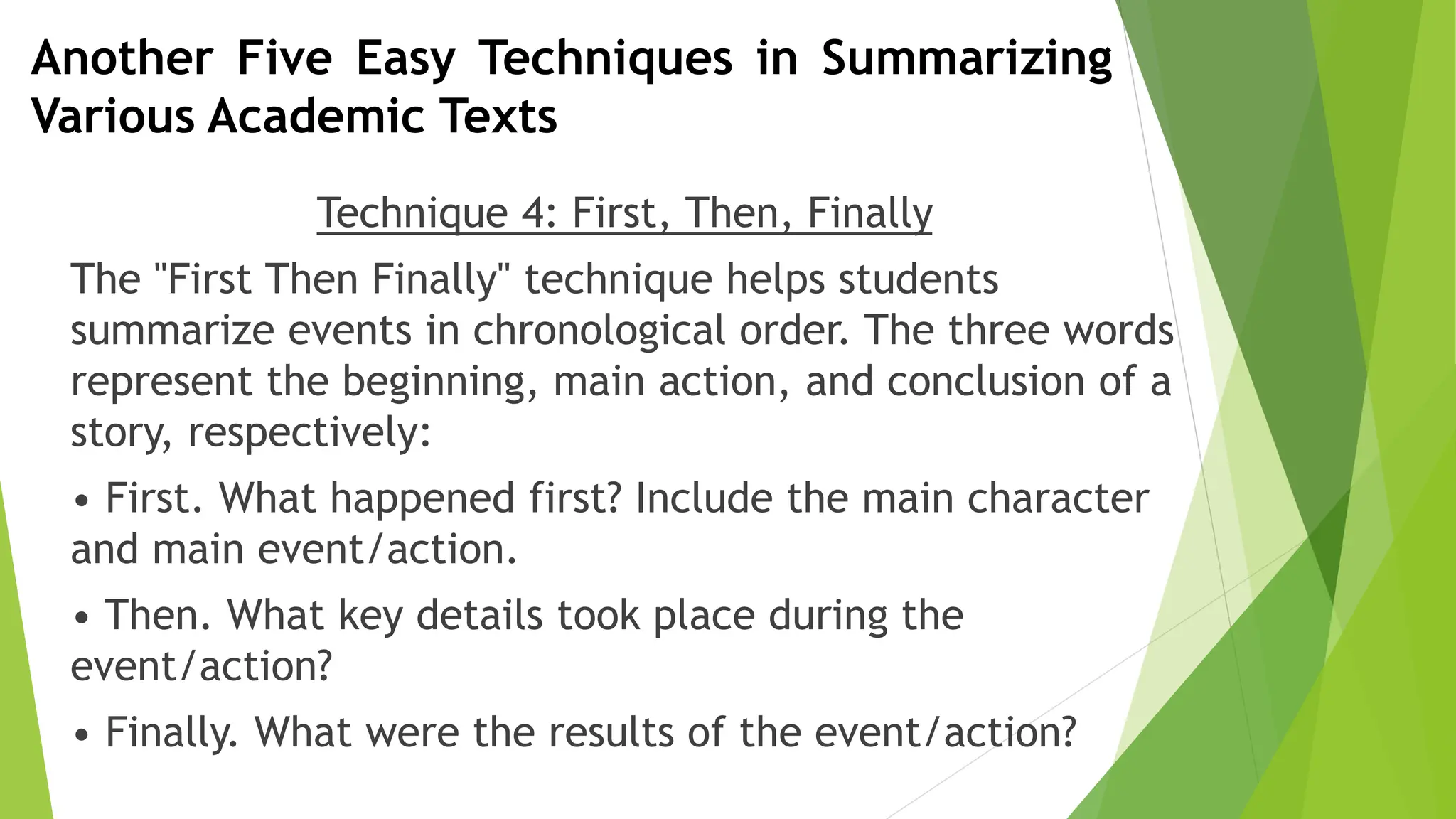 Another Five Easy Techniques in Summarizing Various Academic Texts

Technique 4: First, Then, Finally

The "First Then Finally" technique helps students summarize events in chronological order. The three words represent the beginning, main action, and conclusion of a story, respectively:

• First. What happened first? Include the main character and main event/action.

• Then. What key details took place during the event/action?

• Finally. What were the results of the event/action?